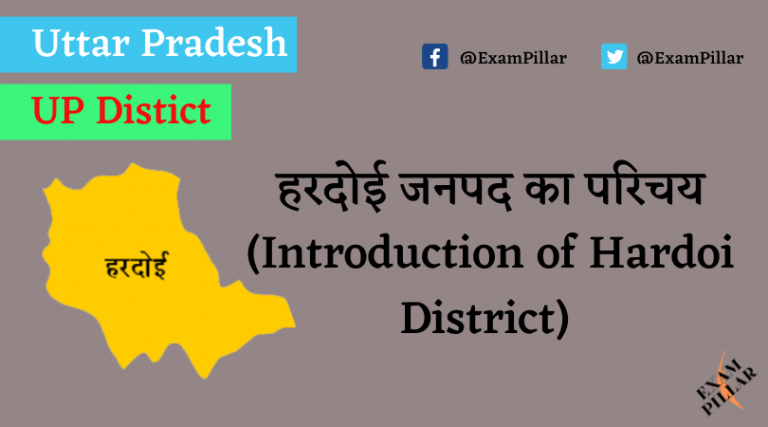 Uttar Pradesh

UP Distict

@ExamPillar

@ExamPillar

हरदोई

हरदोई जनपद का परिचय (Introduction of Hardoi District)

EXAM PILLAR